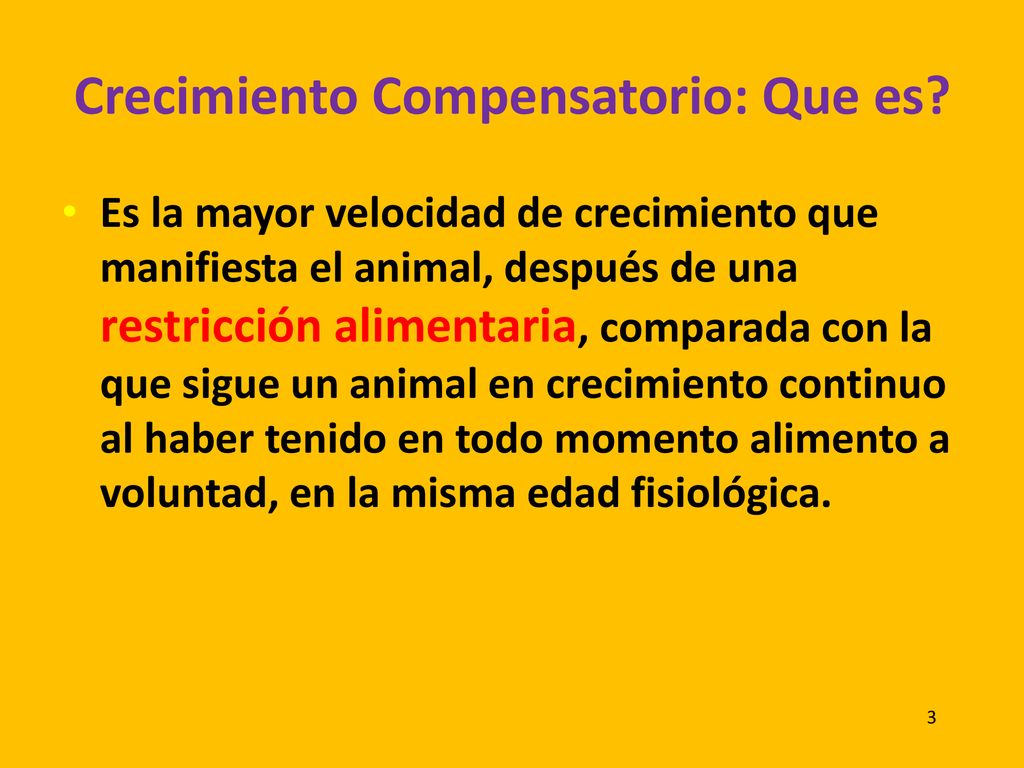 Crecimiento Compensatorio: Que es?

• Es la mayor velocidad de crecimiento que manifiesta el animal, después de una restricción alimentaria, comparada con la que sigue un animal en crecimiento continuo al haber tenido en todo momento alimento a voluntad, en la misma edad fisiológica.

3